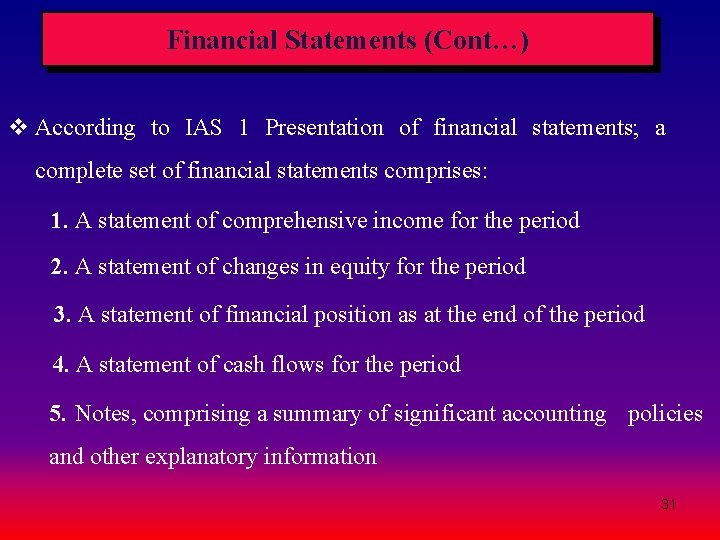 Financial Statements (Cont…)

❖ According to IAS 1 Presentation of financial statements; a complete set of financial statements comprises:

1. A statement of comprehensive income for the period

2. A statement of changes in equity for the period

3. A statement of financial position as at the end of the period

4. A statement of cash flows for the period

5. Notes, comprising a summary of significant accounting policies and other explanatory information

31